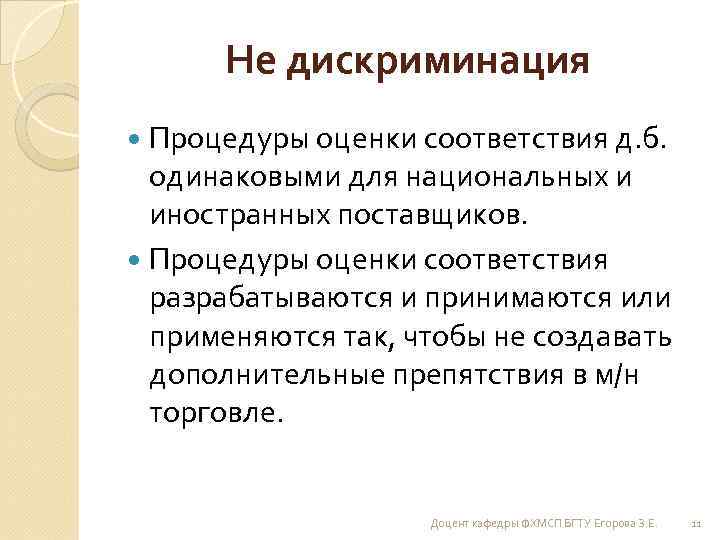 Не дискриминация

Процедуры оценки соответствия д.б. одинаковыми для национальных и иностранных поставщиков.

Процедуры оценки соответствия разрабатываются и принимаются или применяются так, чтобы не создавать дополнительные препятствия в м/н торговле.

Доцент кафедры ФХМСП БГТУ Егорова З.Е.

11